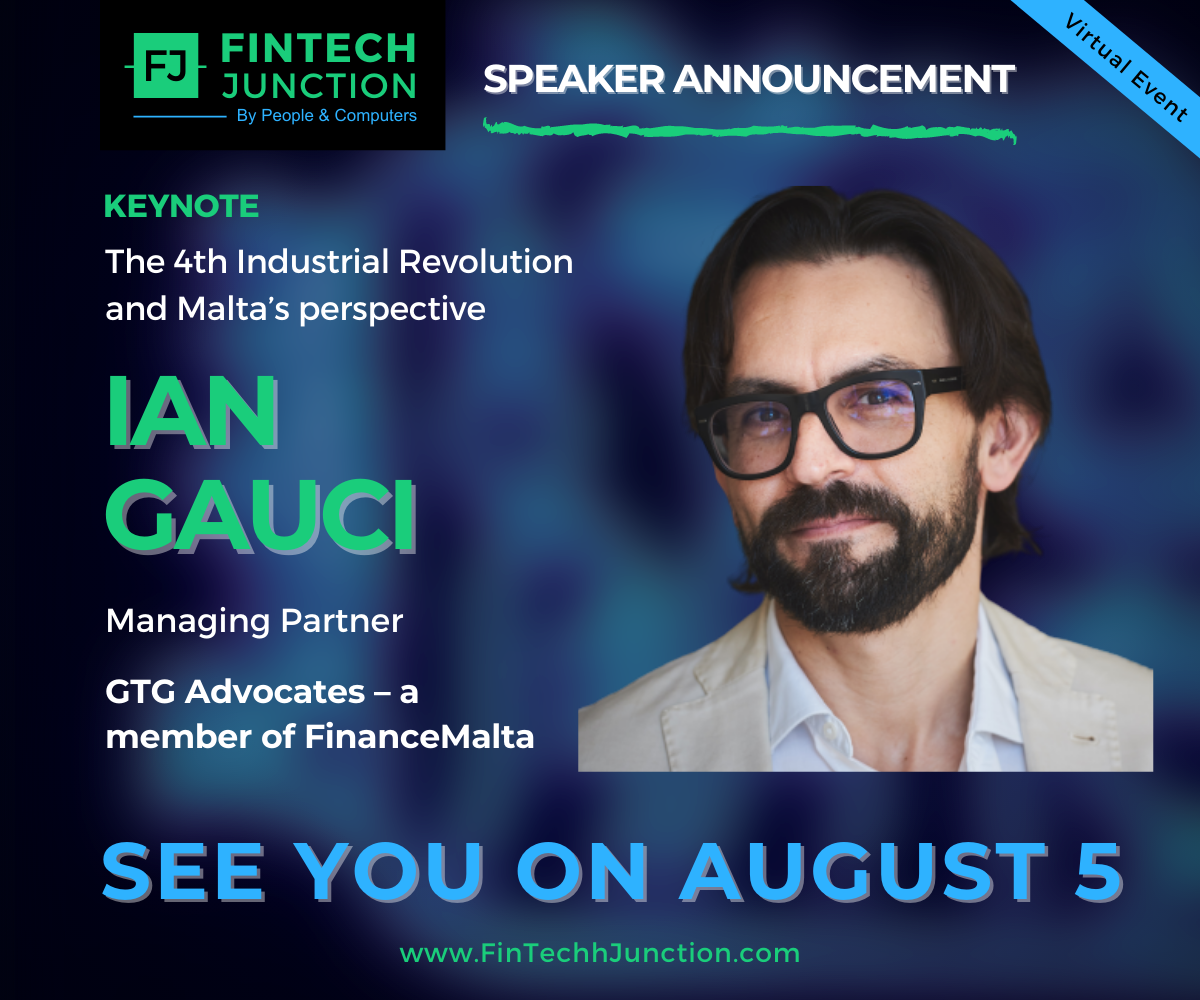 FJ FINTECH JUNCTION
By People & Computers

SPEAKER ANNOUNCEMENT

Virtual Event

KEYNOTE

The 4th Industrial Revolution and Malta's perspective

IAN GAUCI

Managing Partner

GTG Advocates – a member of FinanceMalta

SEE YOU ON AUGUST 5

www.FinTechhJunction.com